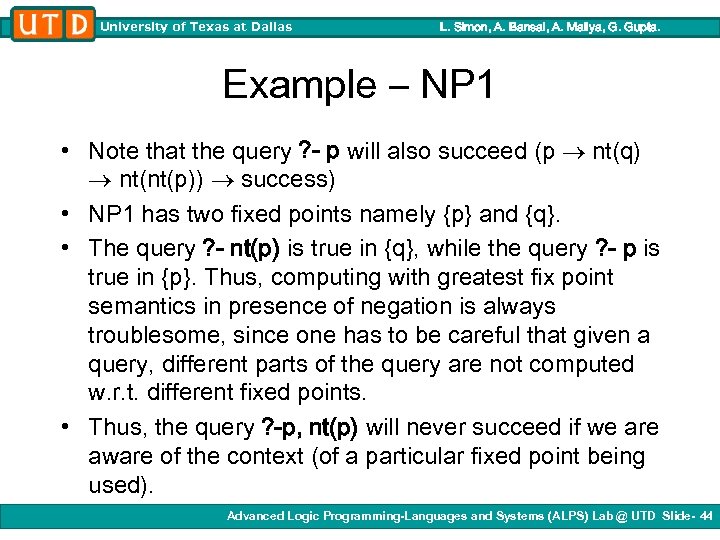 UTD University of Texas at Dallas L. Simon, A. Bansal, A. Mallya, G. Gupta.

Example – NP1

• Note that the query ?- p will also succeed (p $\rightarrow$ nt(q) $\rightarrow$ nt(nt(p)) $\rightarrow$ success)

• NP1 has two fixed points namely {p} and {q}.

• The query ?- nt(p) is true in {q}, while the query ?- p is true in {p}. Thus, computing with greatest fix point semantics in presence of negation is always troublesome, since one has to be careful that given a query, different parts of the query are not computed w.r.t. different fixed points.

• Thus, the query ?-p, nt(p) will never succeed if we are aware of the context (of a particular fixed point being used).

Advanced Logic Programming-Languages and Systems (ALPS) Lab @ UTD Slide- 44